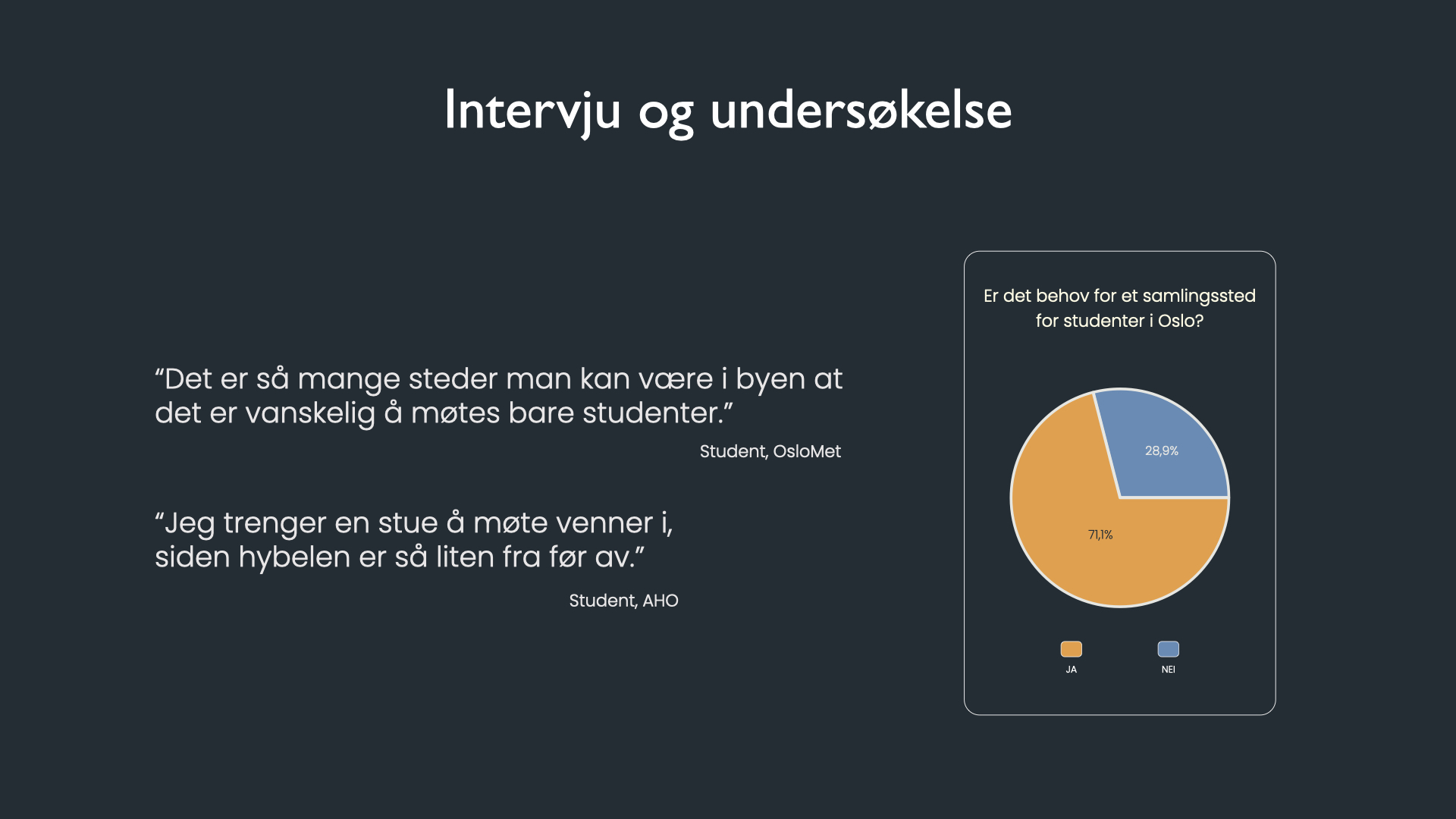 Intervju og undersøkelse

“Det er så mange steder man kan være i byen at det er vanskelig å møtes bare studenter.”

Student, OsloMet

“Jeg trenger en stue å møte venner i, siden hybelen er så liten fra før av.”

Student, AHO

Er det behov for et samlingssted for studenter i Oslo?

28,9%

71,1%

JA

NEI